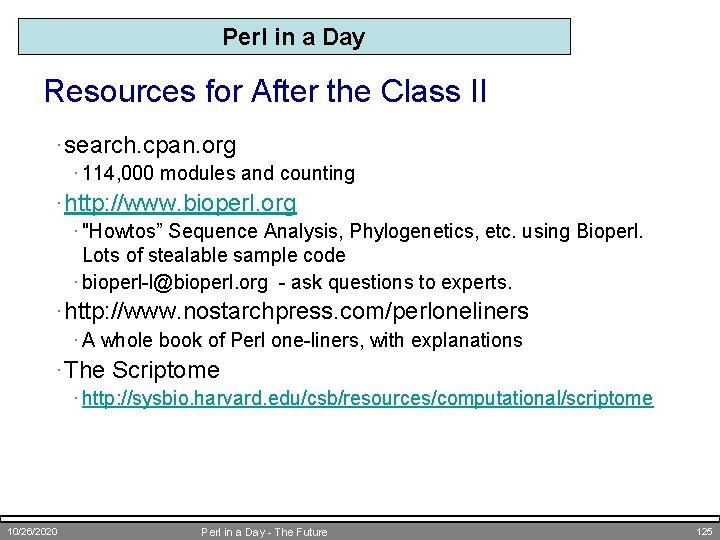 Perl in a Day

Resources for After the Class II

· search.cpan.org

· 114,000 modules and counting

· http://www.bioperl.org

· "Howtos” Sequence Analysis, Phylogenetics, etc. using Bioperl. Lots of stealable sample code

· bioperl-l@bioperl.org - ask questions to experts.

· http://www.nostarchpress.com/perloneliners

· A whole book of Perl one-liners, with explanations

· The Scriptome

· http://sysbio.harvard.edu/csb/resources/computational/scriptome

10/26/2020 Perl in a Day - The Future 125